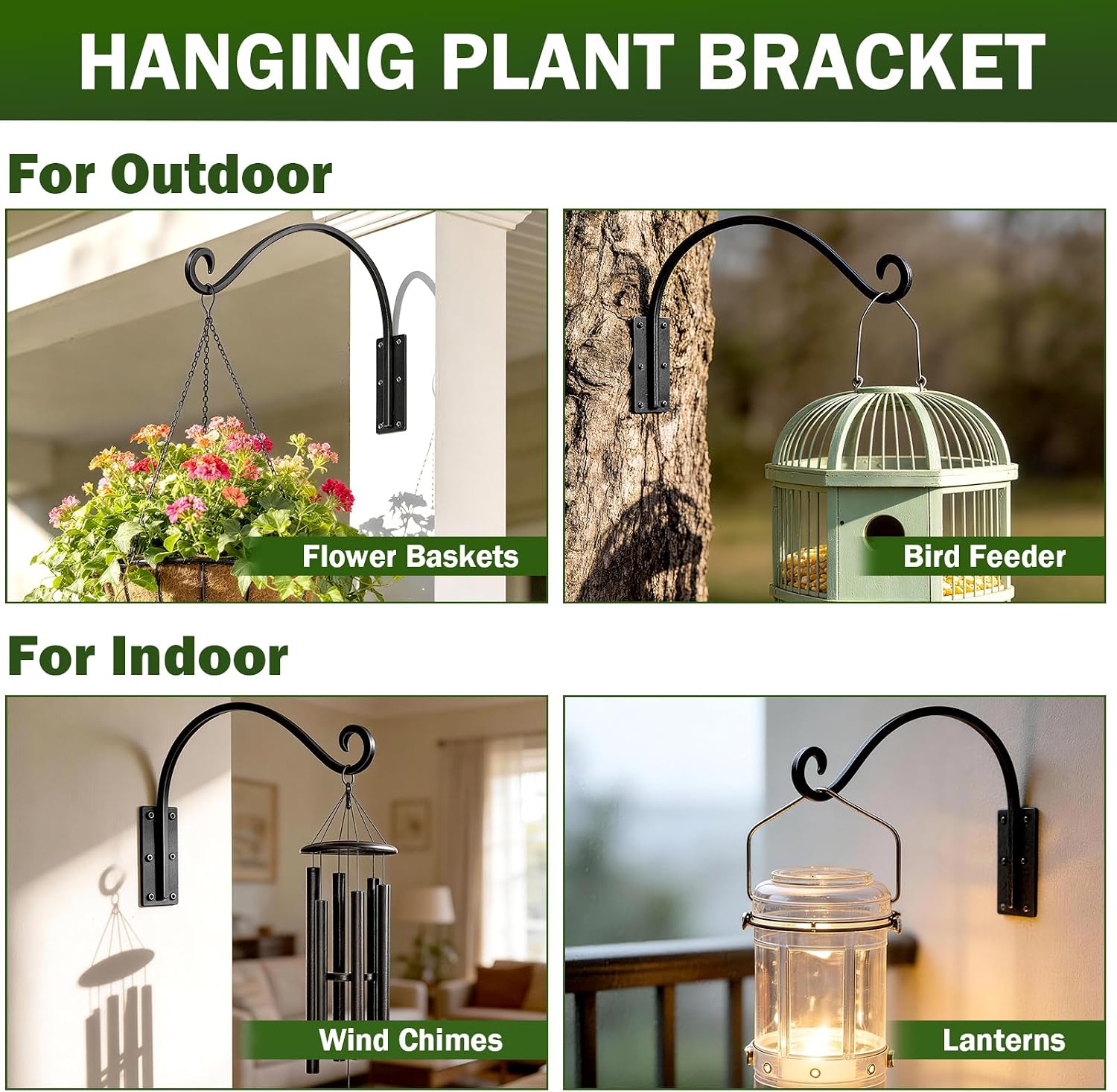 HANGING PLANT BRACKET

For Outdoor

Flower Baskets

Bird Feeder

For Indoor

Wind Chimes

Lanterns